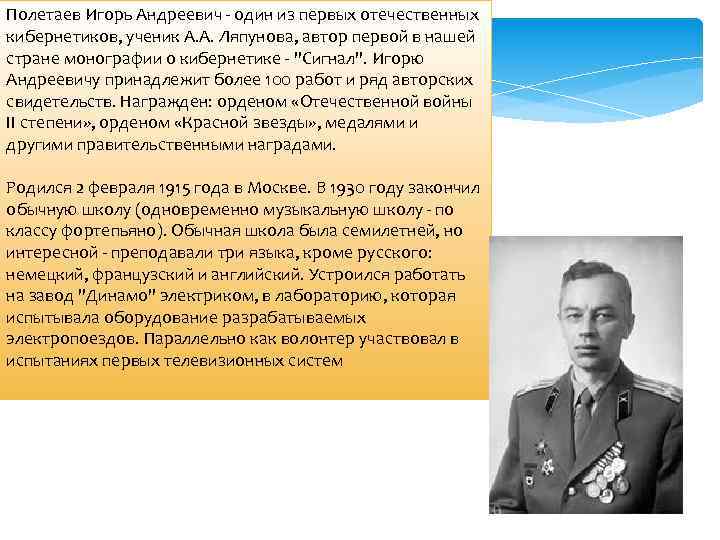 Полетаев Игорь Андреевич - один из первых отечественных кибернетиков, ученик А.А. Ляпунова, автор первой в нашей стране монографии о кибернетике - "Сигнал". Игорю Андреевичу принадлежит более 100 работ и ряд авторских свидетельств. Награжден: орденом «Отечественной войны II степени», орденом «Красной звезды», медалями и другими правительственными наградами.

Родился 2 февраля 1915 года в Москве. В 1930 году закончил обычную школу (одновременно музыкальную школу - по классу фортепьяно). Обычная школа была семилетней, но интересной - преподавали три языка, кроме русского: немецкий, французский и английский. Устроился работать на завод "Динамо" электриком, в лабораторию, которая испытывала оборудование разрабатываемых электропоездов. Параллельно как волонтер участвовал в испытаниях первых телевизионных систем